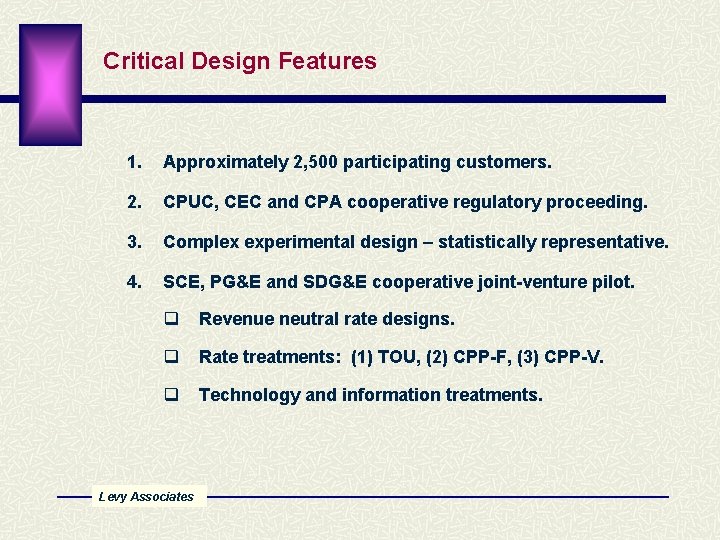 Critical Design Features

1. Approximately 2,500 participating customers.

2. CPUC, CEC and CPA cooperative regulatory proceeding.

3. Complex experimental design – statistically representative.

4. SCE, PG&E and SDG&E cooperative joint-venture pilot.

❑ Revenue neutral rate designs.

❑ Rate treatments: (1) TOU, (2) CPP-F, (3) CPP-V.

❑ Technology and information treatments.

Levy Associates